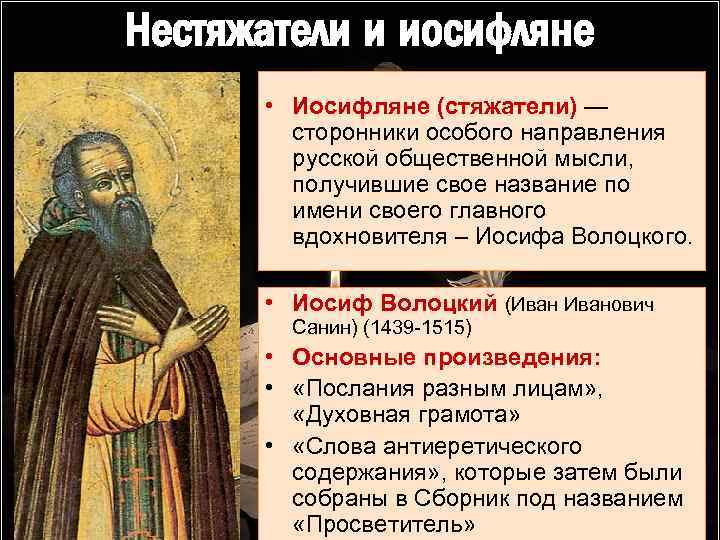 Нестяжатели и иосифляне

• Иосифляне (стяжатели) — сторонники особого направления русской общественной мысли, получившие свое название по имени своего главного вдохновителя – Иосифа Волоцкого.

• Иосиф Волоцкий (Иван Иванович Санин) (1439-1515)
• Основные произведения:
• «Послания разным лицам», «Духовная грамота»
• «Слова антиеретического содержания», которые затем были собраны в Сборник под названием «Просветитель»